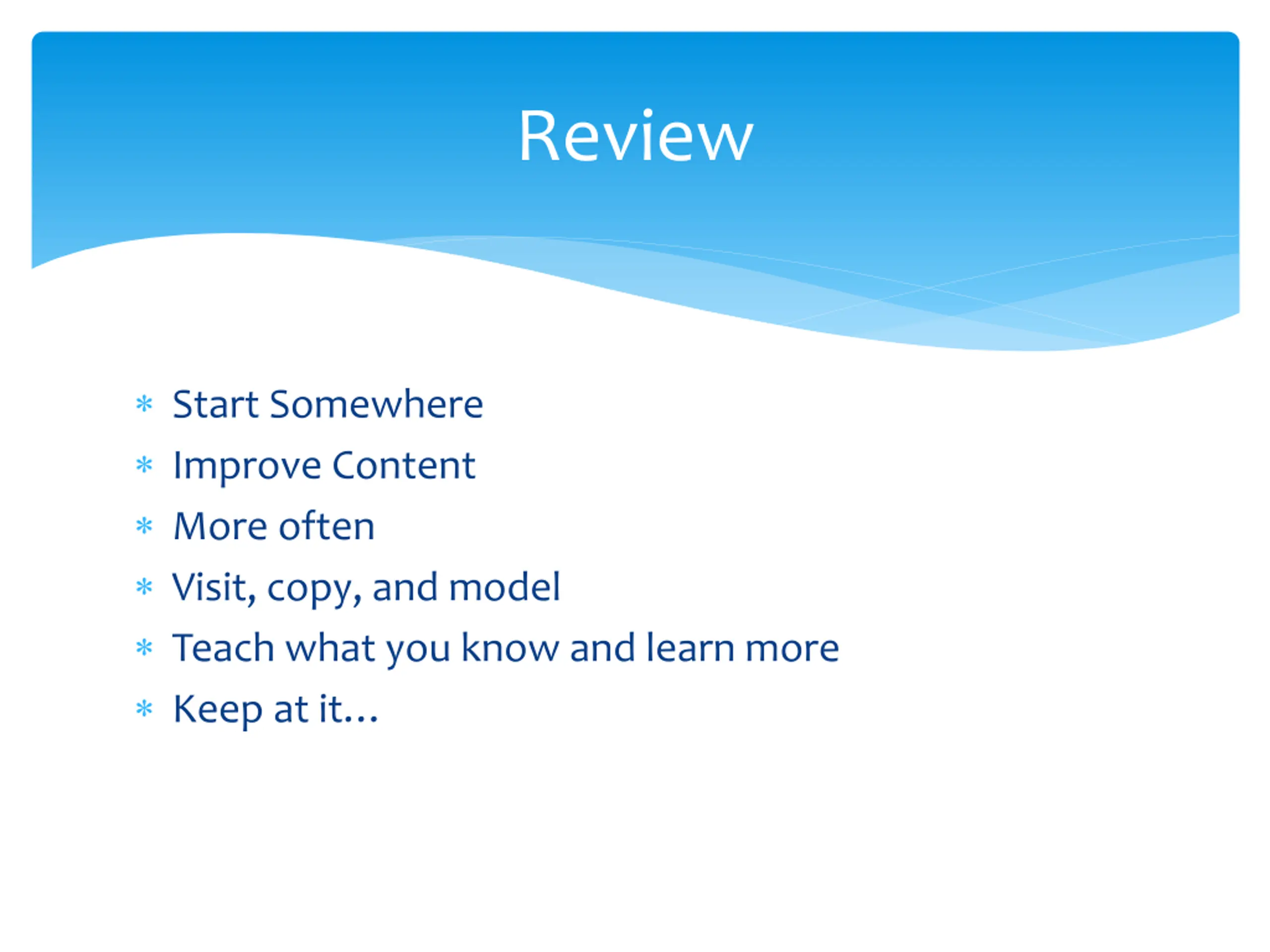 Review

* Start Somewhere
* Improve Content
* More often
* Visit, copy, and model
* Teach what you know and learn more
* Keep at it…